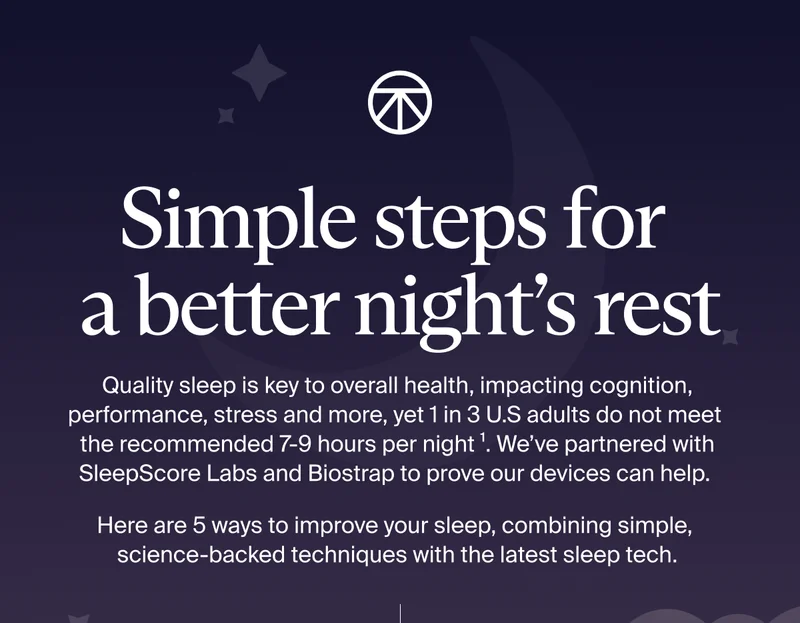 Simple steps for a better night's rest

Quality sleep is key to overall health, impacting cognition, performance, stress and more, yet 1 in 3 U.S adults do not meet the recommended 7-9 hours per night $^1$. We've partnered with SleepScore Labs and Biostrap to prove our devices can help.

Here are 5 ways to improve your sleep, combining simple, science-backed techniques with the latest sleep tech.